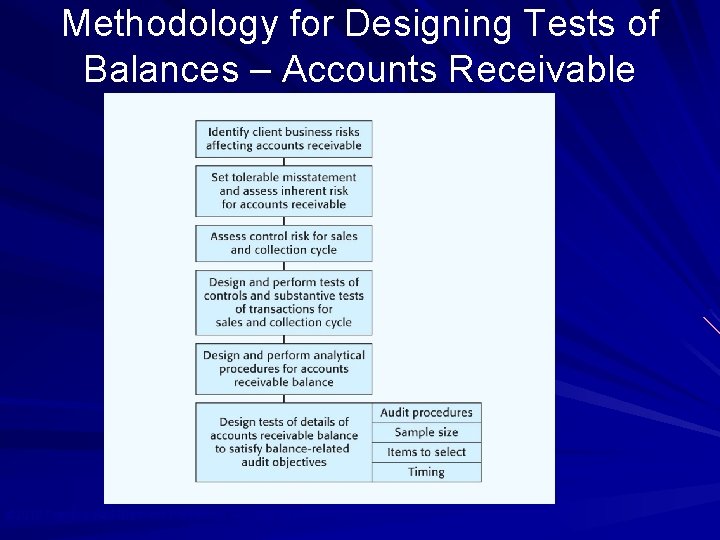 Methodology for Designing Tests of Balances – Accounts Receivable

Identify client business risks affecting accounts receivable

Set tolerable misstatement and assess inherent risk for accounts receivable

Assess control risk for sales and collection cycle

Design and perform tests of controls and substantive tests of transactions for sales and collection cycle

Design and perform analytical procedures for accounts receivable balance

Design tests of details of accounts receivable balance to satisfy balance-related audit objectives

Audit procedures

Sample size

Items to select

Timing